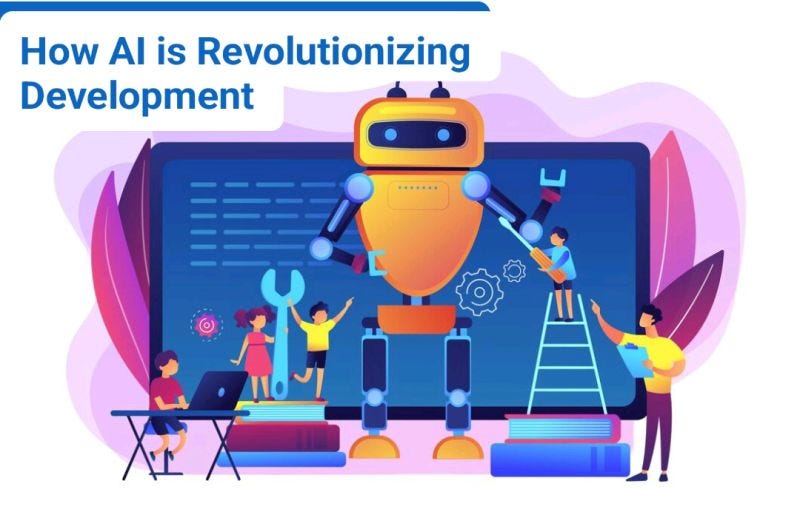 How AI is Revolutionizing Development